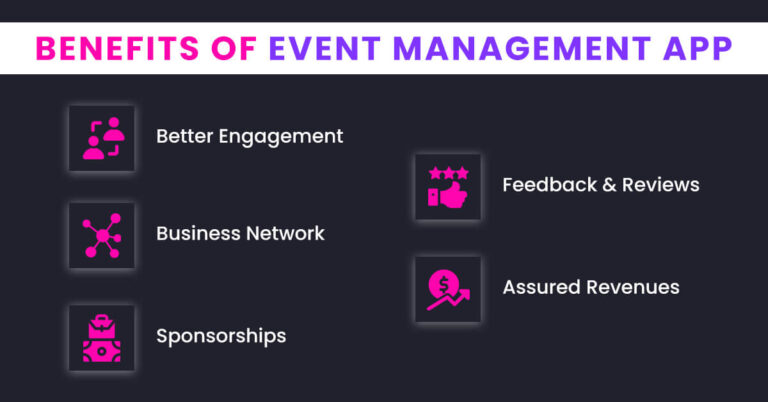 BENEFITS OF EVENT MANAGEMENT APP

Better Engagement

Business Network

Sponsorships

Feedback & Reviews

Assured Revenues